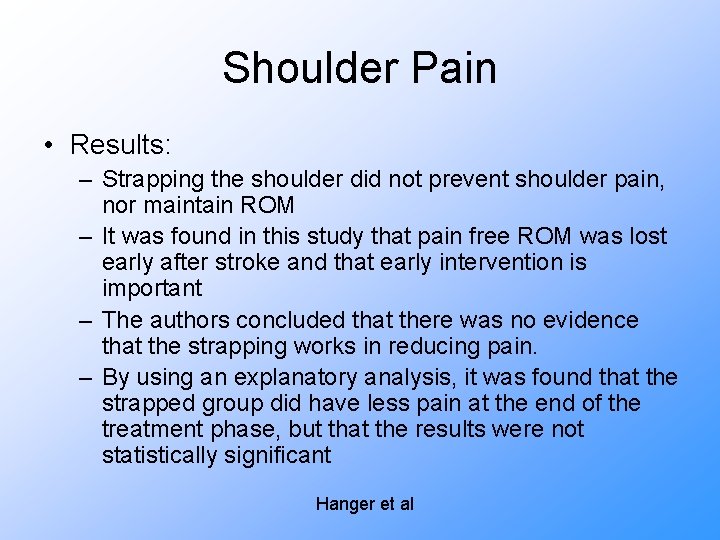 Shoulder Pain

• Results:
– Strapping the shoulder did not prevent shoulder pain, nor maintain ROM
– It was found in this study that pain free ROM was lost early after stroke and that early intervention is important
– The authors concluded that there was no evidence that the strapping works in reducing pain.
– By using an explanatory analysis, it was found that the strapped group did have less pain at the end of the treatment phase, but that the results were not statistically significant

Hanger et al